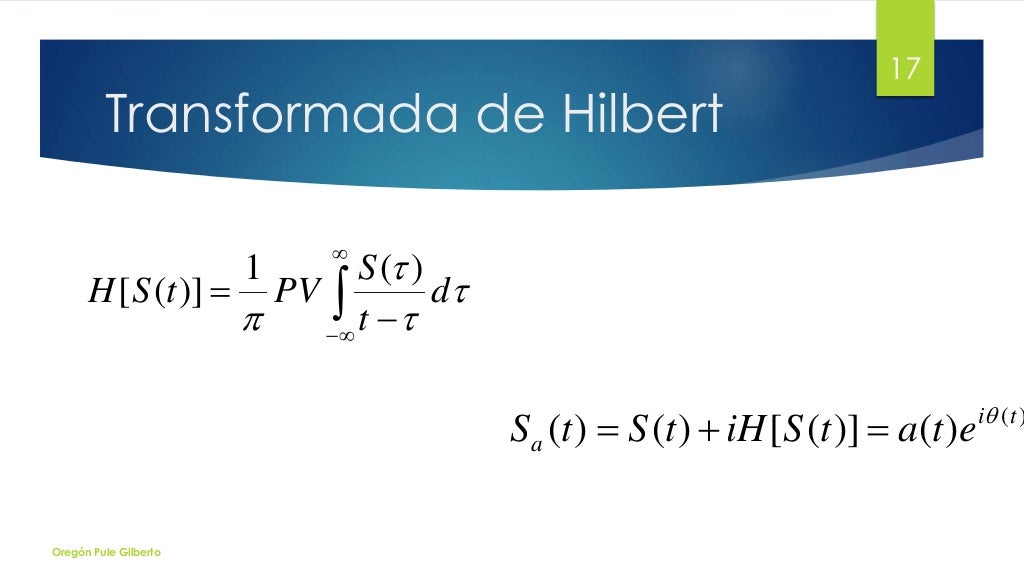 17

Transformada de Hilbert

$H[S(t)] = \frac{1}{\pi} PV \int_{-\infty}^{\infty} \frac{S(\tau)}{t-\tau} d\tau$

$S_a(t) = S(t) + iH[S(t)] = a(t)e^{i\theta(t)}$

Oregón Pule Gilberto